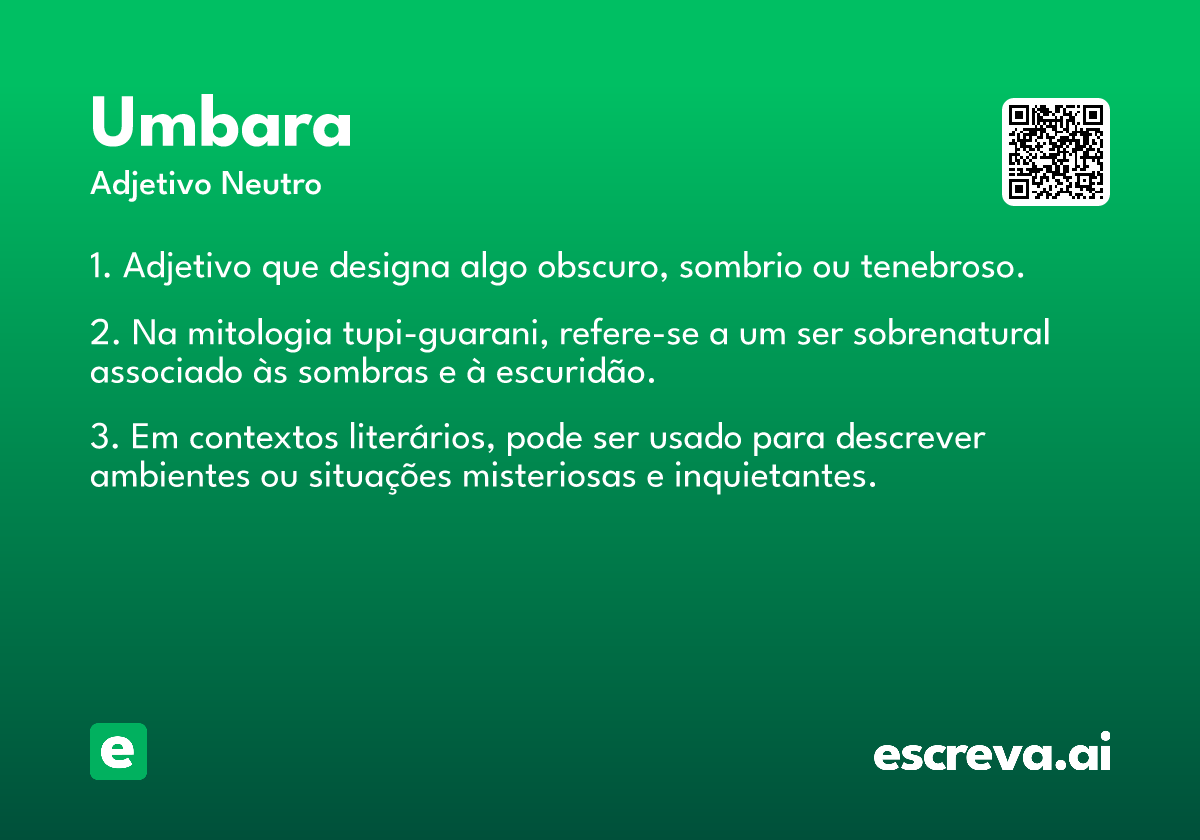 Umbara

Adjetivo Neutro

1. Adjetivo que designa algo obscuro, sombrio ou tenebroso.

2. Na mitologia tupi-guarani, refere-se a um ser sobrenatural associado às sombras e à escuridão.

3. Em contextos literários, pode ser usado para descrever ambientes ou situações misteriosas e inquietantes.

e

escreva.ai